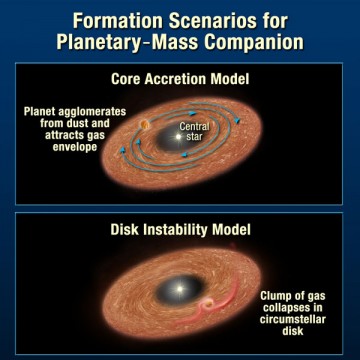 Formation Scenarios for Planetary-Mass Companion

Core Accretion Model

Planet agglomerates from dust and attracts gas envelope

Central star

Disk Instability Model

Clump of gas collapses in circumstellar disk